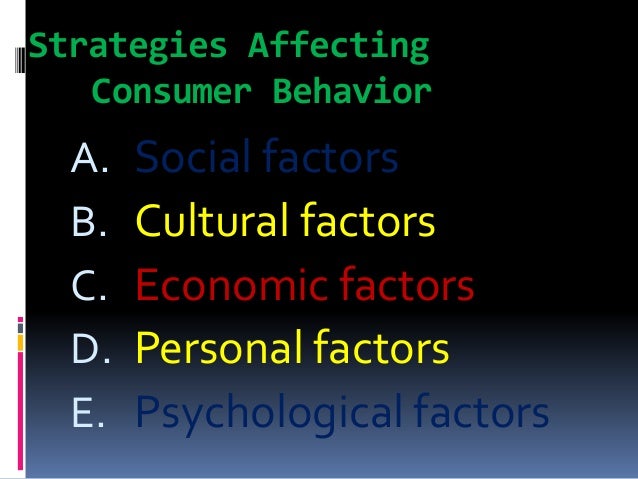 Strategies Affecting Consumer Behavior

A. Social factors
B. Cultural factors
C. Economic factors
D. Personal factors
E. Psychological factors